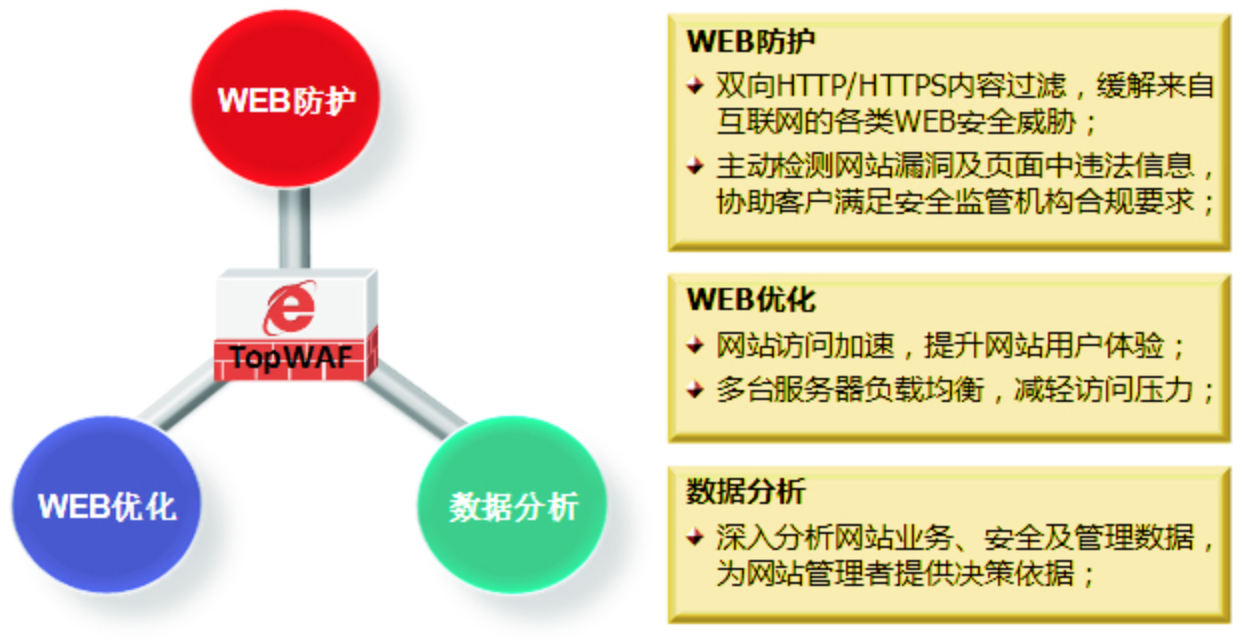 WEB防护

TopWAF

WEB优化

数据分析

WEB防护

双向HTTP/HTTPS内容过滤，缓解来自互联网的各类WEB安全威胁；

主动检测网站漏洞及页面中违法信息，协助客户满足安全监管机构合规要求；

WEB优化

网站访问加速，提升网站用户体验；

多台服务器负载均衡，减轻访问压力；

数据分析

深入分析网站业务、安全及管理数据，为网站管理者提供决策依据；